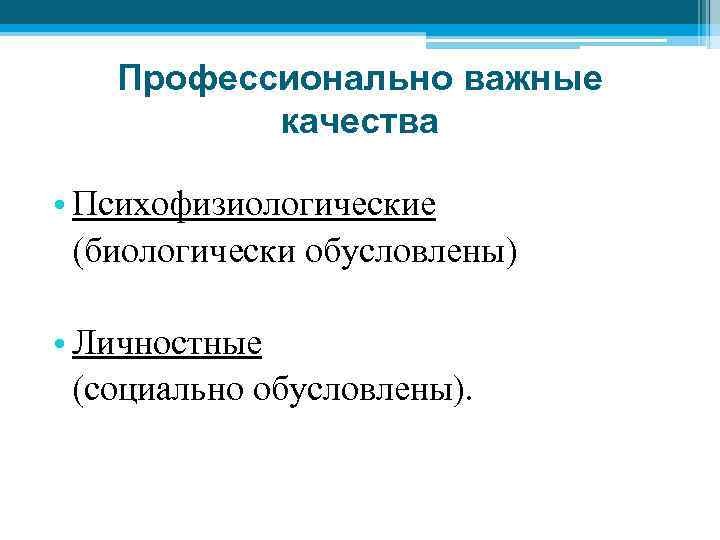 Профессионально важные качества

• Психофизиологические (биологически обусловлены)

• Личностные (социально обусловлены).